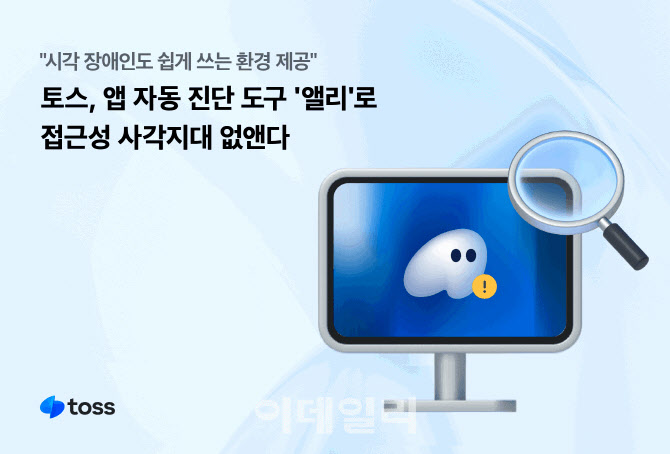 "시각 장애인도 쉽게 쓰는 환경 제공"

토스, 앱 자동 진단 도구 '앨리'로 접근성 사각지대 없앤다

toss

이데일리